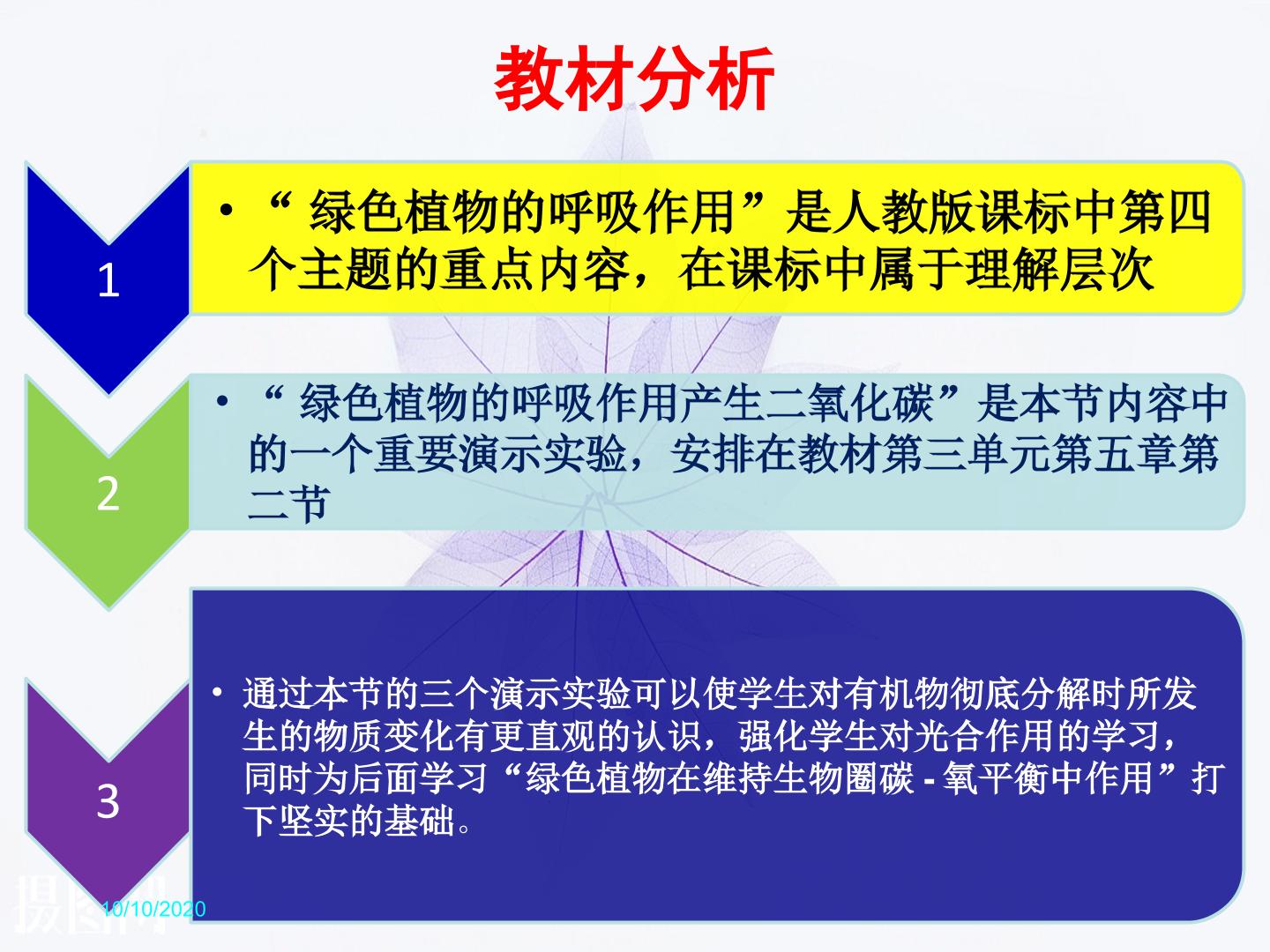 教材分析

1

• “绿色植物的呼吸作用”是人教版课标中第四个主题的重点内容，在课标中属于理解层次

2

• “绿色植物的呼吸作用产生二氧化碳”是本节内容中的一个重要演示实验，安排在教材第三单元第五章第二节

3

• 通过本节的三个演示实验可以使学生对有机物彻底分解时所发生的物质变化有更直观的认识，强化学生对光合作用的学习，同时为后面学习“绿色植物在维持生物圈碳-氧平衡中作用”打下坚实的基础。

10/10/2020

摄图网